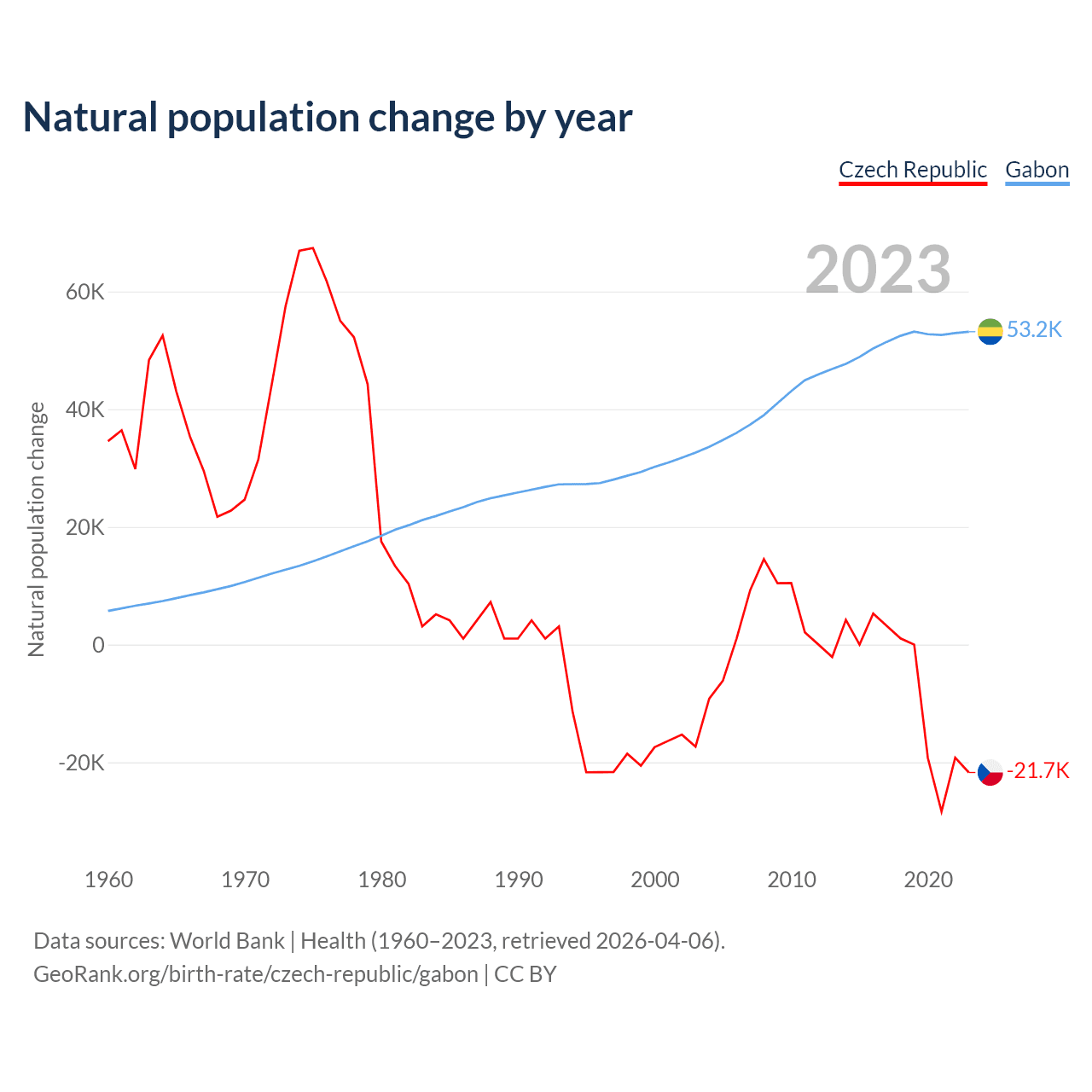 Natural population change by year

Czech Republic Gabon

2023

Natural population change

60K
40K
20K
0
-20K

53.2K
-21.7K

1960 1970 1980 1990 2000 2010 2020

Data sources: World Bank | Health (1960–2023, retrieved 2026-04-06).
GeoRank.org/birth-rate/czech-republic/gabon | CC BY